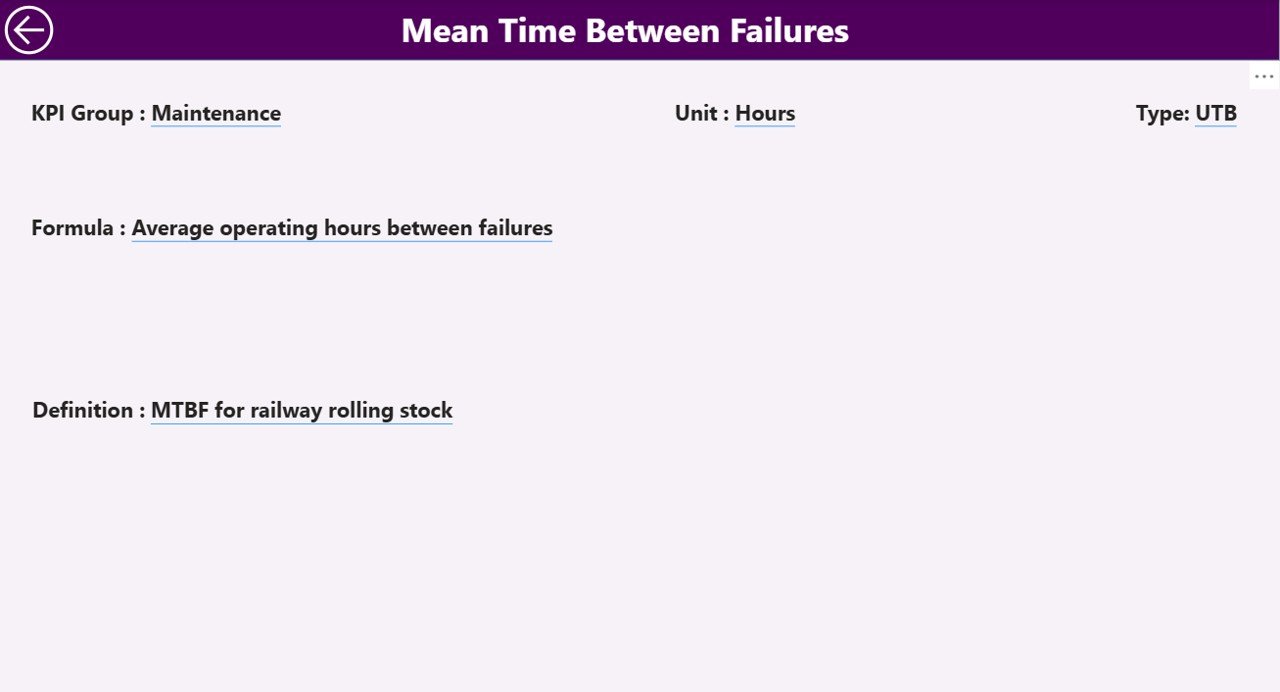 Mean Time Between Failures

...

KPI Group : Maintenance

Unit : Hours

Type: UTB

Formula : Average operating hours between failures

Definition : MTBF for railway rolling stock